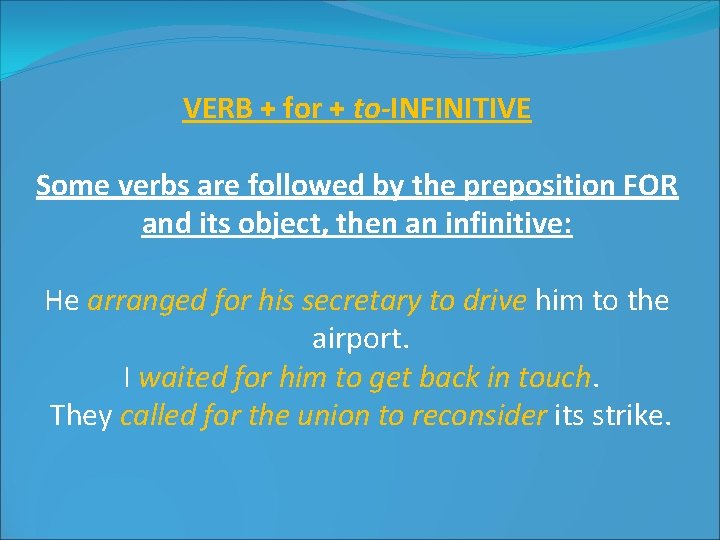 VERB + for + to-INFINITIVE

Some verbs are followed by the preposition FOR and its object, then an infinitive:

He arranged for his secretary to drive him to the airport.
I waited for him to get back in touch.
They called for the union to reconsider its strike.